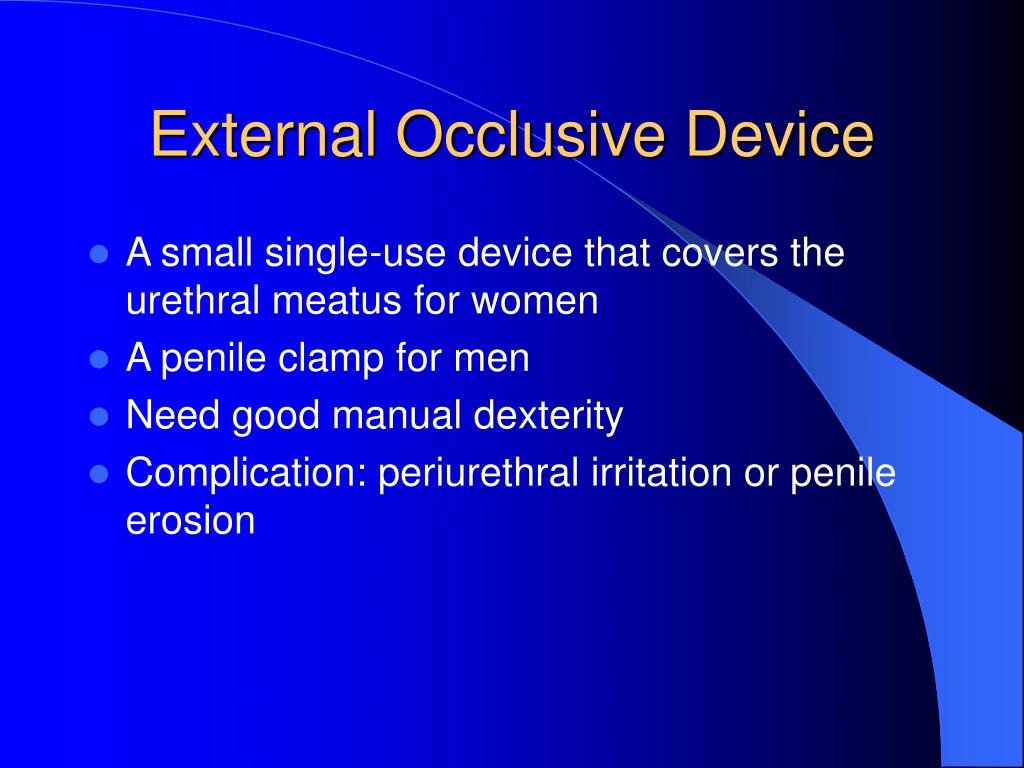 External Occlusive Device

- A small single-use device that covers the urethral meatus for women
- A penile clamp for men
- Need good manual dexterity
- Complication: periurethral irritation or penile erosion